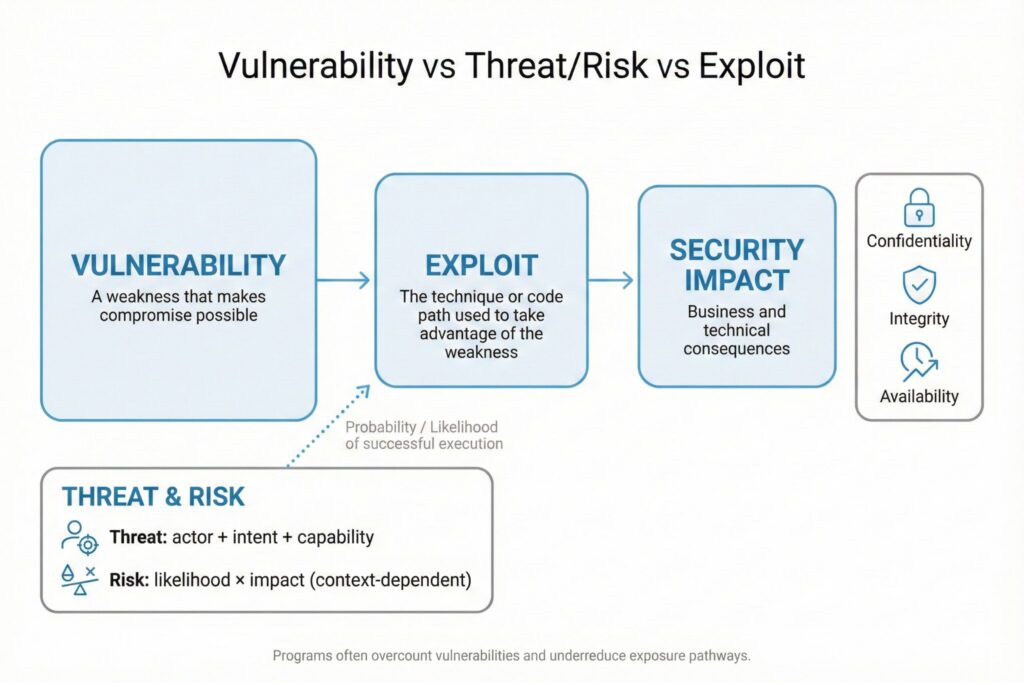 Vulnerability vs Threat/Risk vs Exploit

VULNERABILITY
A weakness that makes compromise possible

EXPLOIT
The technique or code path used to take advantage of the weakness

SECURITY IMPACT
Business and technical consequences

Confidentiality

Integrity

Availability

Probability / Likelihood of successful execution

THREAT & RISK

Threat: actor + intent + capability

Risk: likelihood × impact (context-dependent)

Programs often overcount vulnerabilities and underreduce exposure pathways.